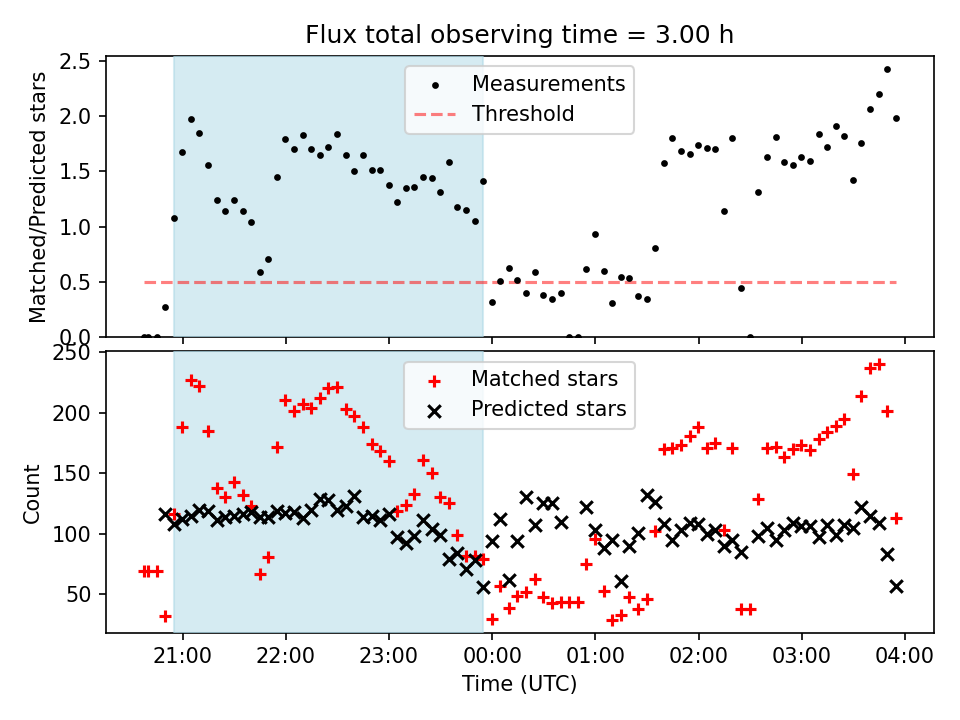 Flux total observing time = 3.00 h

Matched/Predicted stars

2.5
2.0
1.5
1.0
0.5
0.0

Measurements
Threshold

Count

250
200
150
100
50

Matched stars
Predicted stars

21:00
22:00
23:00
00:00
01:00
02:00
03:00
04:00

Time (UTC)